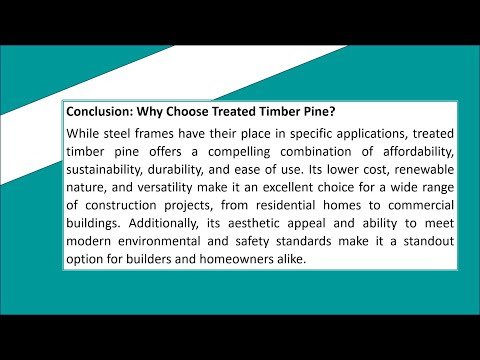 Conclusion: Why Choose Treated Timber Pine?

While steel frames have their place in specific applications, treated timber pine offers a compelling combination of affordability, sustainability, durability, and ease of use. Its lower cost, renewable nature, and versatility make it an excellent choice for a wide range of construction projects, from residential homes to commercial buildings. Additionally, its aesthetic appeal and ability to meet modern environmental and safety standards make it a standout option for builders and homeowners alike.